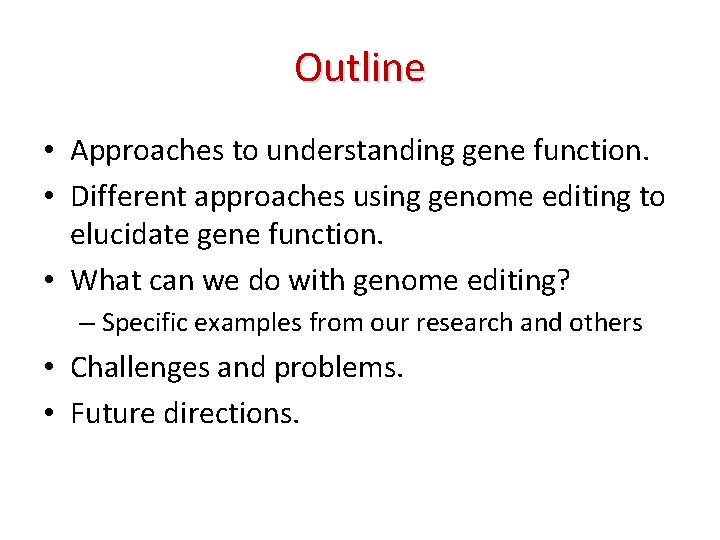 Outline

• Approaches to understanding gene function.
• Different approaches using genome editing to elucidate gene function.
• What can we do with genome editing?
– Specific examples from our research and others
• Challenges and problems.
• Future directions.